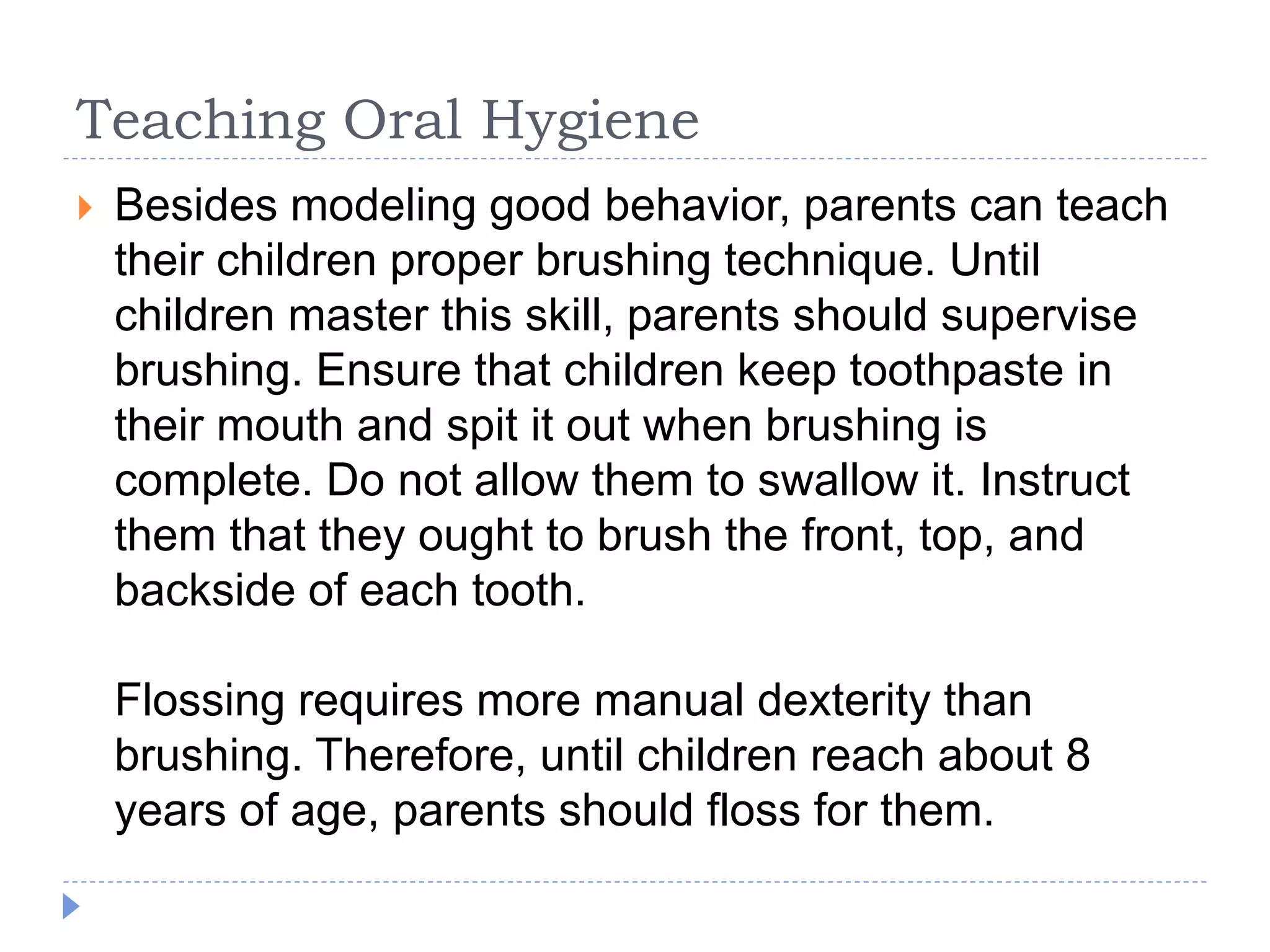 Teaching Oral Hygiene

Besides modeling good behavior, parents can teach their children proper brushing technique. Until children master this skill, parents should supervise brushing. Ensure that children keep toothpaste in their mouth and spit it out when brushing is complete. Do not allow them to swallow it. Instruct them that they ought to brush the front, top, and backside of each tooth.

Flossing requires more manual dexterity than brushing. Therefore, until children reach about 8 years of age, parents should floss for them.